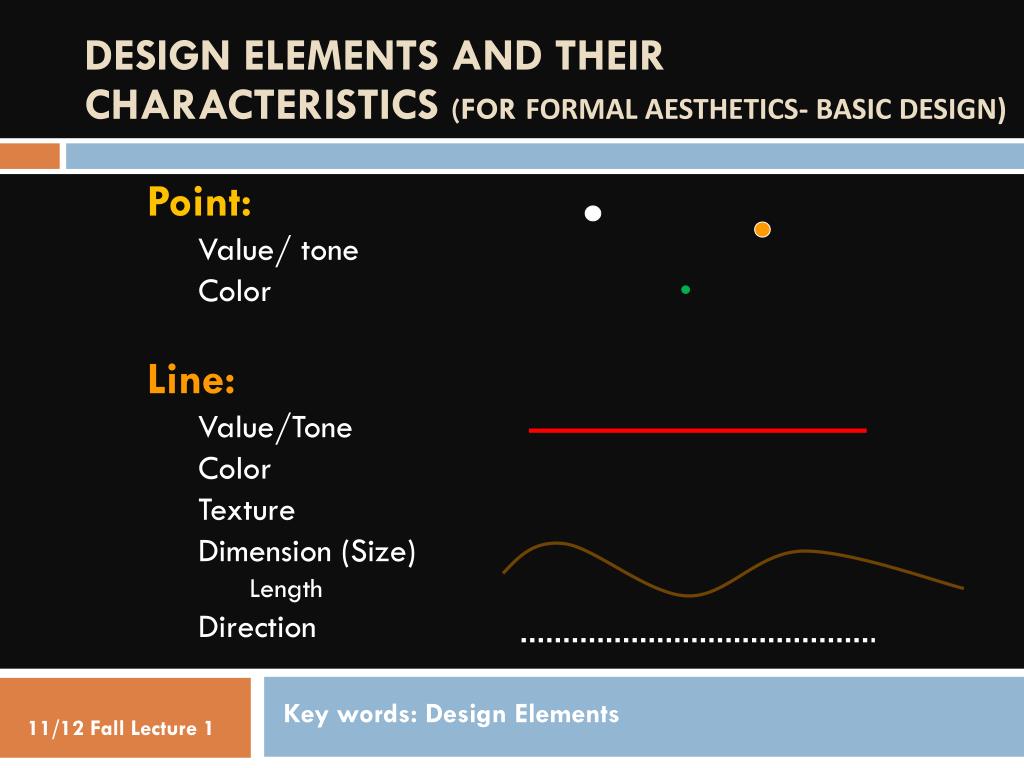 DESIGN ELEMENTS AND THEIR CHARACTERISTICS (FOR FORMAL AESTHETICS- BASIC DESIGN)

Point:
Value/ tone
Color

Line:
Value/Tone
Color
Texture
Dimension (Size)
Length
Direction

11/12 Fall Lecture 1

Key words: Design Elements